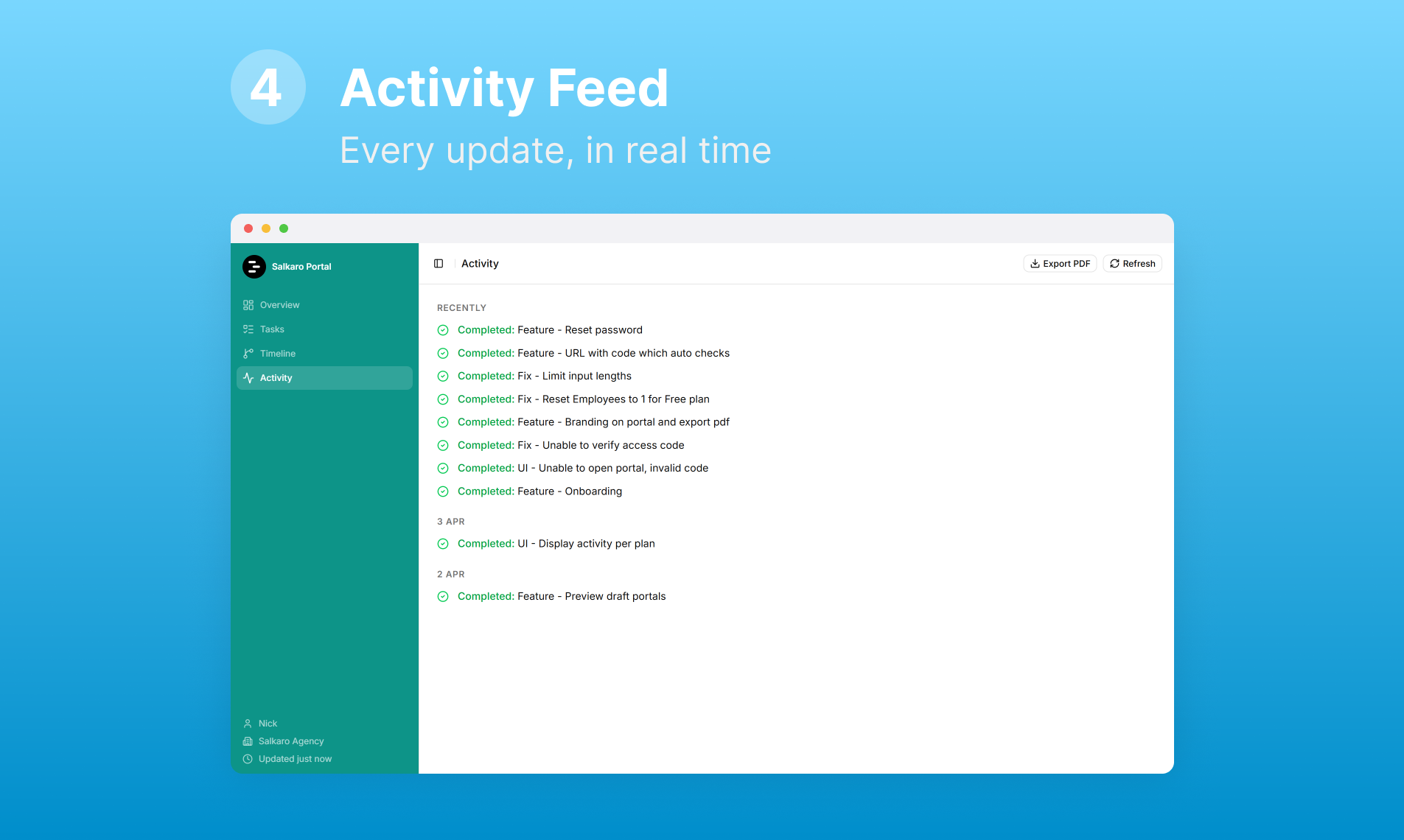 4 Activity Feed

Every update, in real time

Salkaro Portal

Overview
Tasks
Timeline
Activity

Nick
Salkaro Agency
Updated just now

Activity

Export PDF
Refresh

RECENTLY

Completed: Feature - Reset password
Completed: Feature - URL with code which auto checks
Completed: Fix - Limit input lengths
Completed: Fix - Reset Employees to 1 for Free plan
Completed: Feature - Branding on portal and export pdf
Completed: Fix - Unable to verify access code
Completed: UI - Unable to open portal, invalid code
Completed: Feature - Onboarding

3 APR

Completed: UI - Display activity per plan

2 APR

Completed: Feature - Preview draft portals